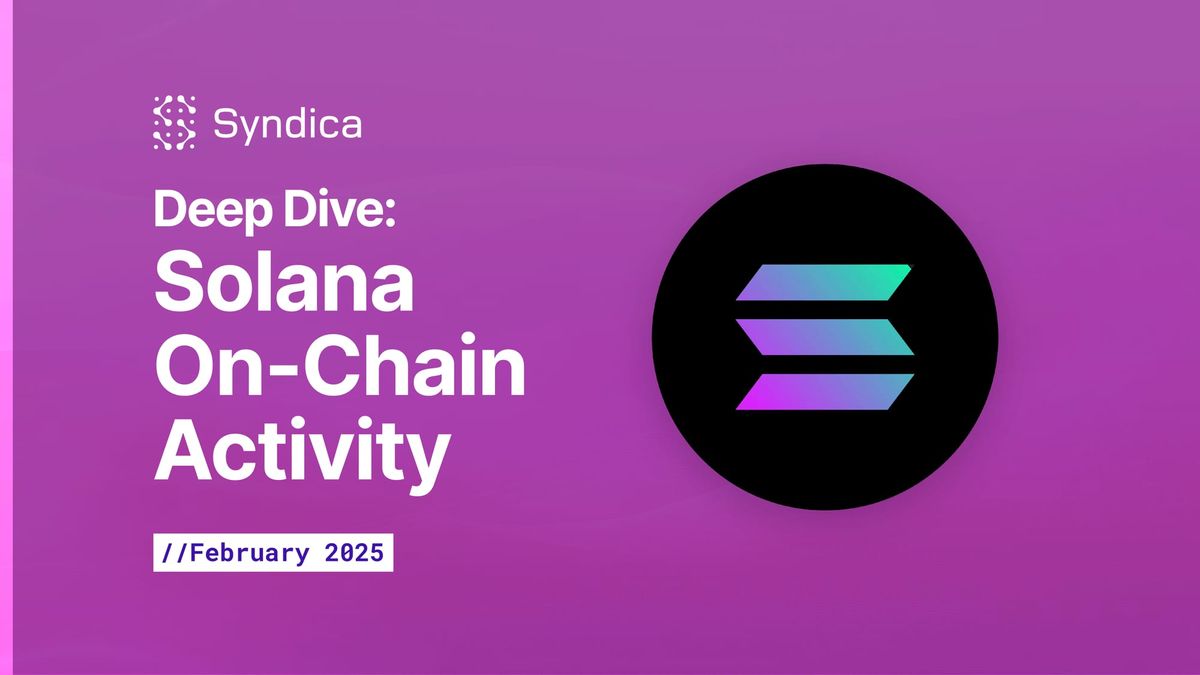 Syndica

Deep Dive:
Solana On-Chain Activity

//February 2025